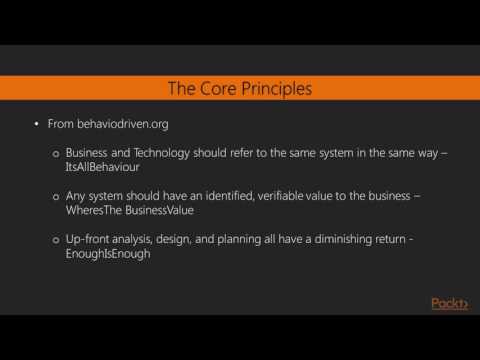 The Core Principles

• From behaviodriven.org

o Business and Technology should refer to the same system in the same way – ItsAllBehaviour

o Any system should have an identified, verifiable value to the business – WheresThe BusinessValue

o Up-front analysis, design, and planning all have a diminishing return - EnoughIsEnough

Packt>